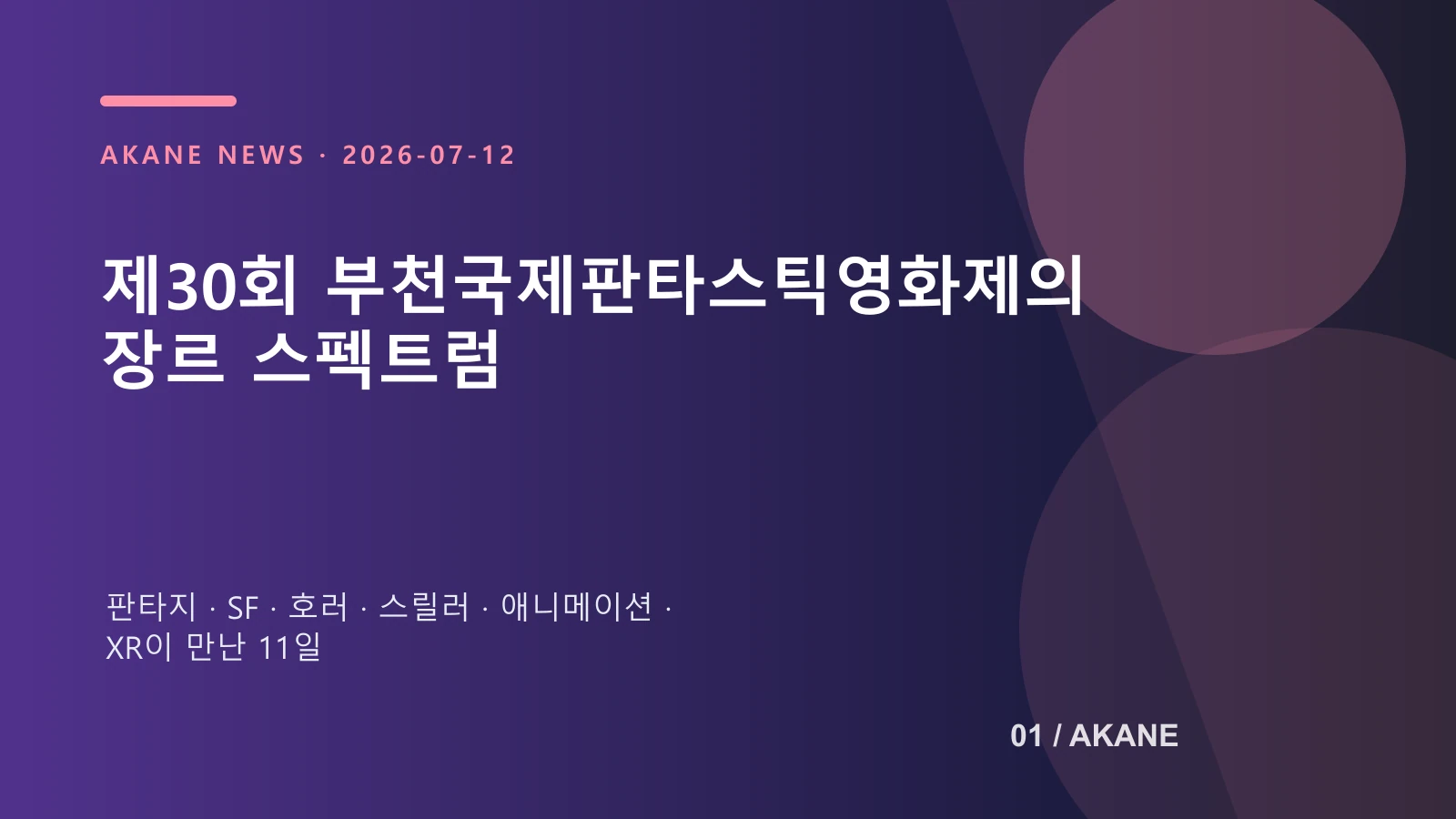 AKANE NEWS · 2026-07-12

제30회 부천국제판타스틱영화제의 장르 스펙트럼

판타지 · SF · 호러 · 스릴러 · 애니메이션 · XR이 만난 11일

01 / AKANE